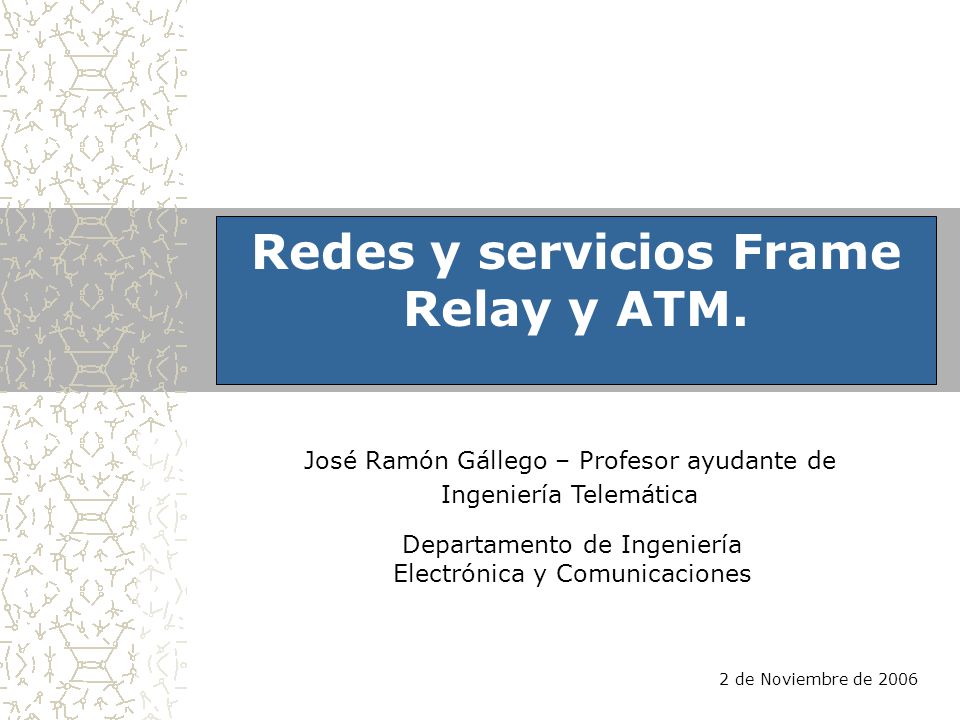 Redes y servicios Frame Relay y ATM.

José Ramón Gállego – Profesor ayudante de Ingeniería Telemática

Departamento de Ingeniería Electrónica y Comunicaciones

2 de Noviembre de 2006